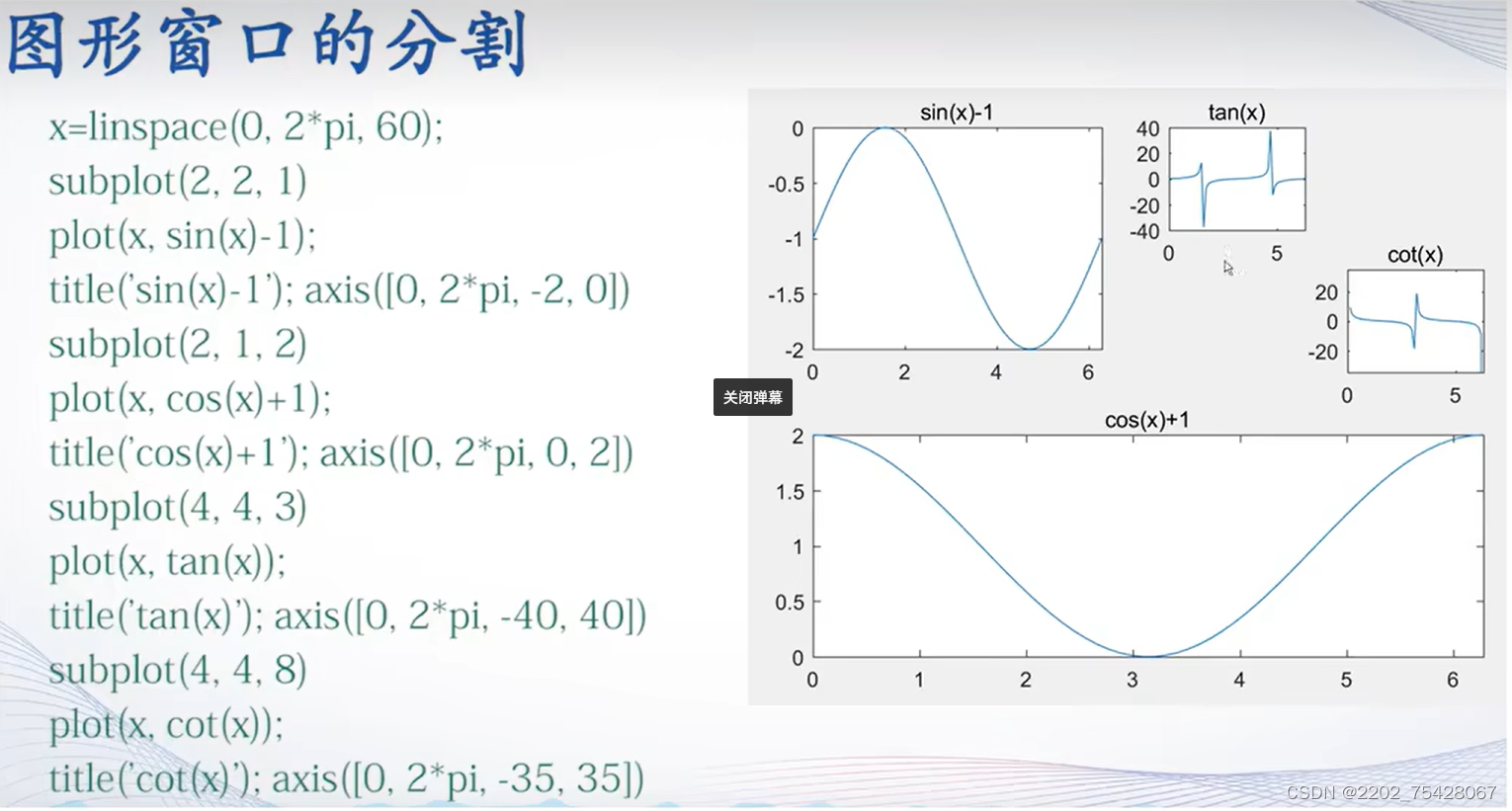 图形窗口的分割

x=linspace(0, 2*pi, 60);
subplot(2, 2, 1)
plot(x, sin(x)-1);
title('sin(x)-1'); axis([0, 2*pi, -2, 0])
subplot(2, 1, 2)
plot(x, cos(x)+1);
title('cos(x)+1'); axis([0, 2*pi, 0, 2])
subplot(4, 4, 3)
plot(x, tan(x));
title('tan(x)'); axis([0, 2*pi, -40, 40])
subplot(4, 4, 8)
plot(x, cot(x));
title('cot(x)'); axis([0, 2*pi, -35, 35])

sin(x)-1
0
-0.5
-1
-1.5
-2
0 2 4 6

tan(x)
40
20
0
-20
-40
0 5

cot(x)
20
0
-20
0 5

关闭弹幕

cos(x)+1
2
1.5
1
0.5
0
0 1 2 3 4 5 6

CSDN @2202_75428067